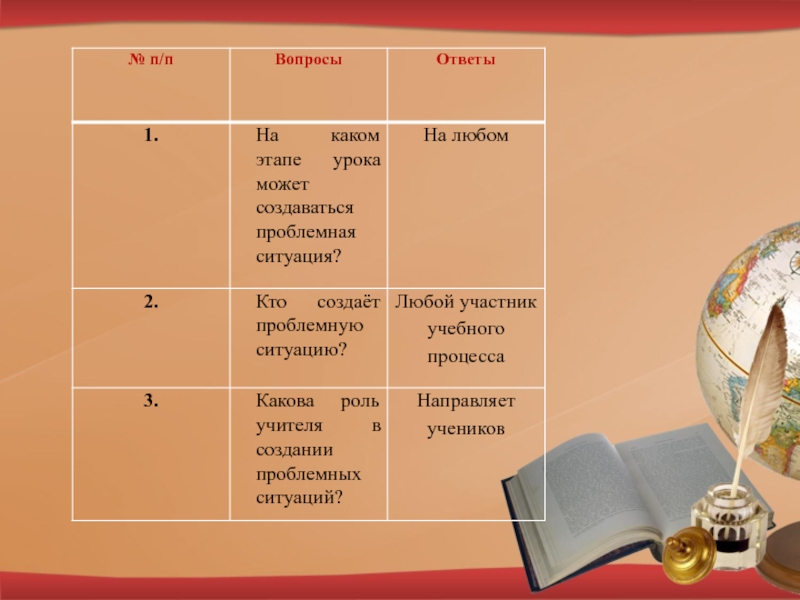 | № п/п | Вопросы | Ответы |
|---|---|---|
| 1. | На каком этапе урока может создаваться проблемная ситуация? | На любом |
| 2. | Кто создаёт проблемную ситуацию? | Любой участник учебного процесса |
| 3. | Какова роль учителя в создании проблемных ситуаций? | Направляет учеников |